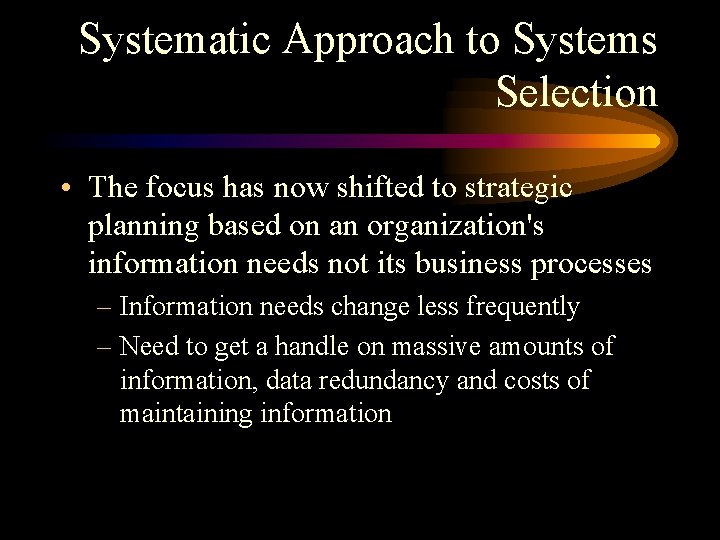 Systematic Approach to Systems Selection

• The focus has now shifted to strategic planning based on an organization's information needs not its business processes

– Information needs change less frequently

– Need to get a handle on massive amounts of information, data redundancy and costs of maintaining information